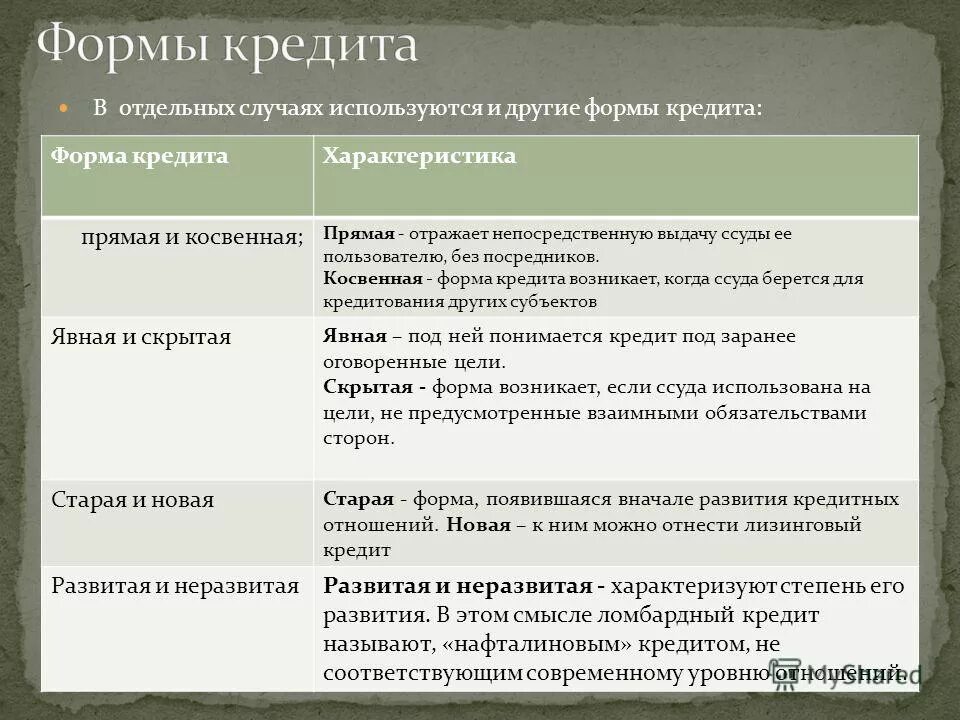 Формы кредита

В отдельных случаях используются и другие формы кредита:

| Форма кредита | Характеристика |
|---|---|
| прямая и косвенная; | Прямая - отражает непосредственную выдачу ссуды ее пользователю, без посредников. Косвенная - форма кредита возникает, когда ссуда берется для кредитования других субъектов |
| Явная и скрытая | Явная – под ней понимается кредит под заранее оговоренные цели. Скрытая - форма возникает, если ссуда использована на цели, не предусмотренные взаимными обязательствами сторон. |
| Старая и новая | Старая - форма, появившаяся вначале развития кредитных отношений. Новая – к ним можно отнести лизинговый кредит |
| Развитая и неразвитая | Развитая и неразвитая - характеризуют степень его развития. В этом смысле ломбардный кредит называют, «нафталиновым» кредитом, не соответствующим современному уровню отношений. |

MyShared